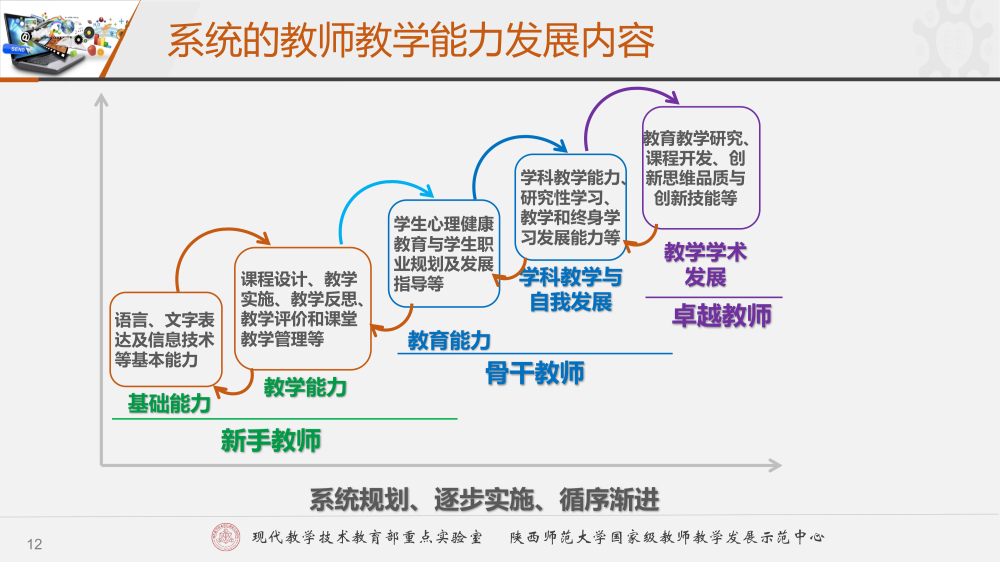 系统的教师教学能力发展内容

语言、文字表达及信息技术等基本能力

基础能力

课程设计、教学实施、教学反思、教学评价和课堂教学管理等

教学能力

新手教师

学生心理健康教育与学生职业规划及发展指导等

教育能力

学科教学能力、研究性学习、教学和终身学习发展能力等

学科教学与自我发展

骨干教师

教育教学研究、课程开发、创新思维品质与创新技能等

教学学术发展

卓越教师

系统规划、逐步实施、循序渐进

12

现代教学技术教育部重点实验室　陕西师范大学国家级教师教学发展示范中心